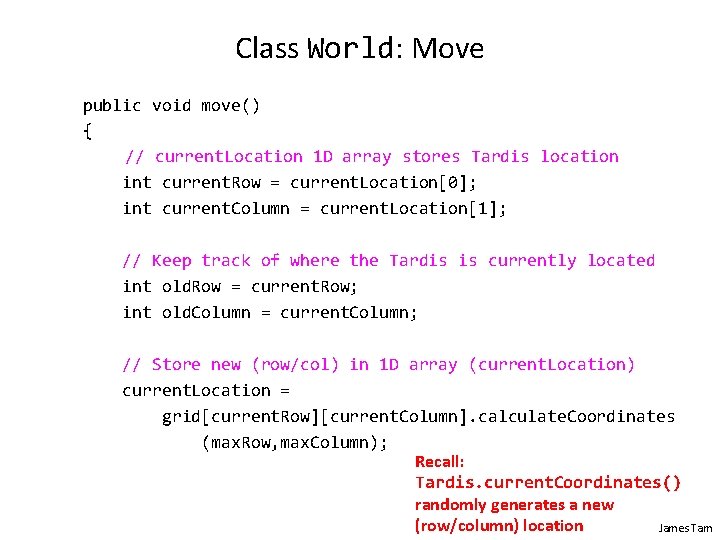 Class World: Move

public void move()
{
    // currentLocation 1D array stores Tardis location
    int currentRow = currentLocation[0];
    int currentColumn = currentLocation[1];

    // Keep track of where the Tardis is currently located
    int oldRow = currentRow;
    int oldColumn = currentColumn;

    // Store new (row/col) in 1D array (currentLocation)
    currentLocation =
        grid[currentRow][currentColumn].calculateCoordinates
            (maxRow,maxColumn);

Recall:
Tardis.currentCoordinates()
randomly generates a new (row/column) location

James Tam